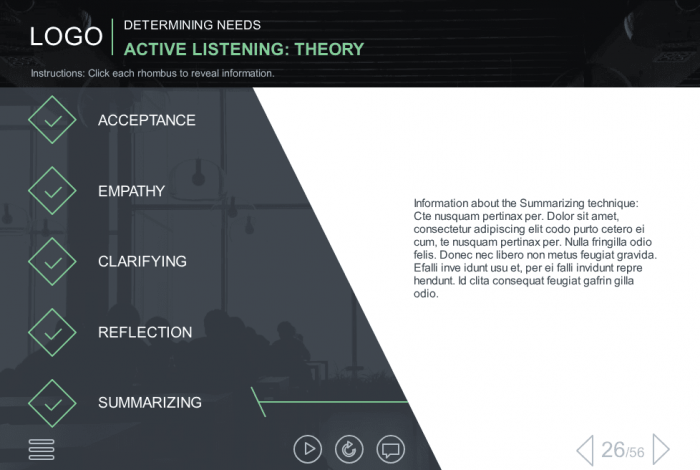 LOGO

DETERMINING NEEDS

ACTIVE LISTENING: THEORY

Instructions: Click each rhombus to reveal information.

ACCEPTANCE

EMPATHY

CLARIFYING

REFLECTION

SUMMARIZING

Information about the Summarizing technique: Cte nusquam pertinax per. Dolor sit amet, consectetur adipiscing elit codo purto cetero ei cum, te nusquam pertinax per. Nulla fringilla odio felis. Donec nec libero non metus feugiat gravida. Efalli inve idunt usu et, per ei falli invidunt repre hendunt. Id clita consequat feugiat gafrin gilla odio.

26/56